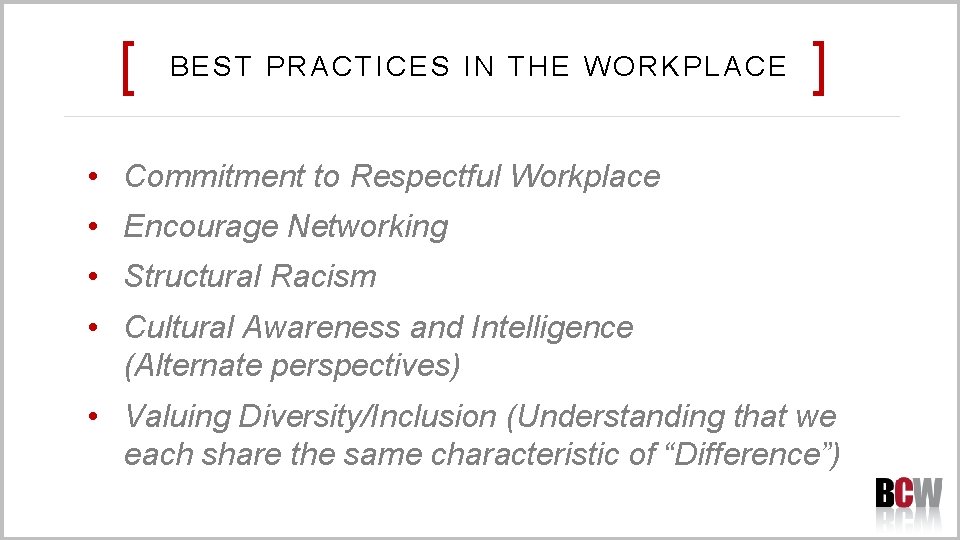 [ BEST PRACTICES IN THE WORKPLACE ]

• Commitment to Respectful Workplace
• Encourage Networking
• Structural Racism
• Cultural Awareness and Intelligence (Alternate perspectives)
• Valuing Diversity/Inclusion (Understanding that we each share the same characteristic of “Difference”)

BCW